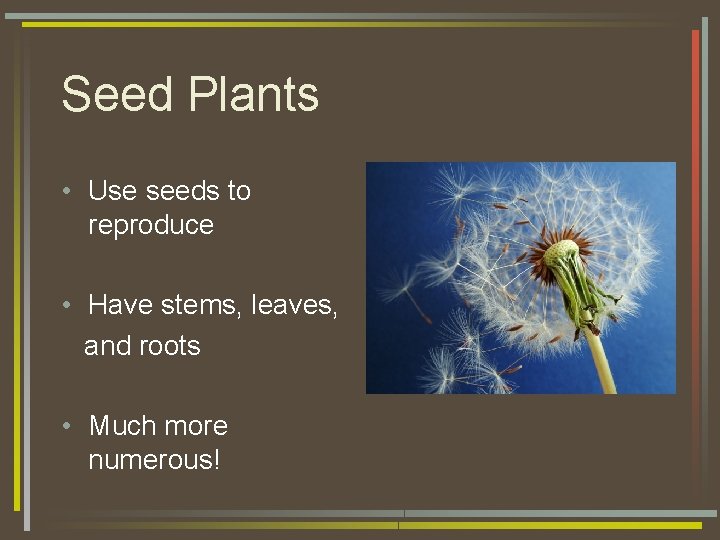 Seed Plants

• Use seeds to reproduce

• Have stems, leaves, and roots

• Much more numerous!